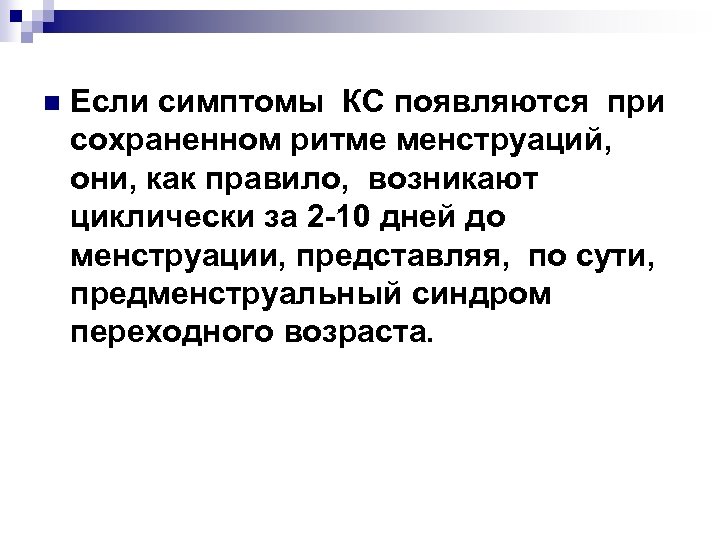 Если симптомы КС появляются при сохраненном ритме менструаций, они, как правило, возникают циклически за 2-10 дней до менструации, представляя, по сути, предменструальный синдром переходного возраста.